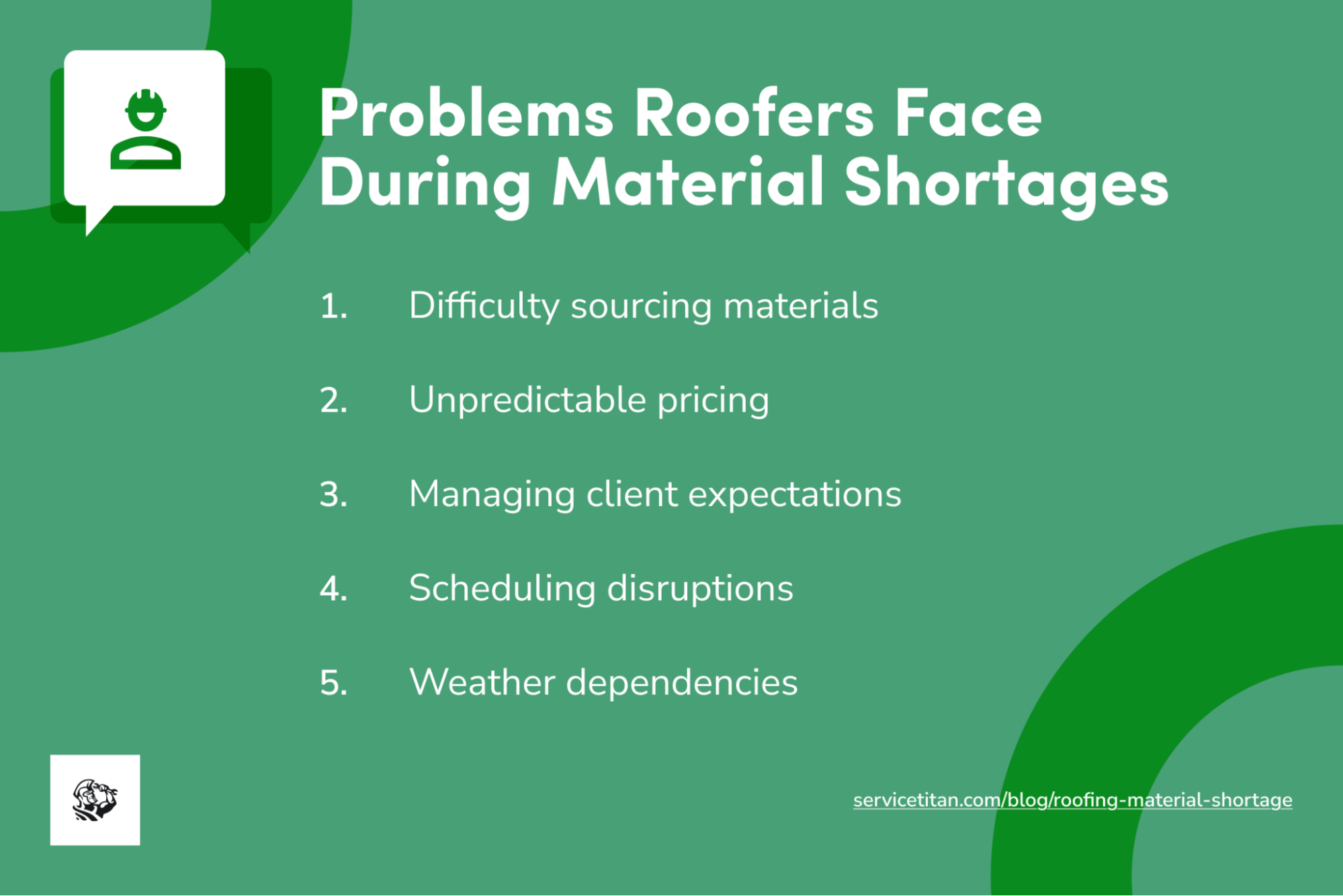 Problems Roofers Face During Material Shortages

1. Difficulty sourcing materials
2. Unpredictable pricing
3. Managing client expectations
4. Scheduling disruptions
5. Weather dependencies

servicetitan.com/blog/roofing-material-shortage